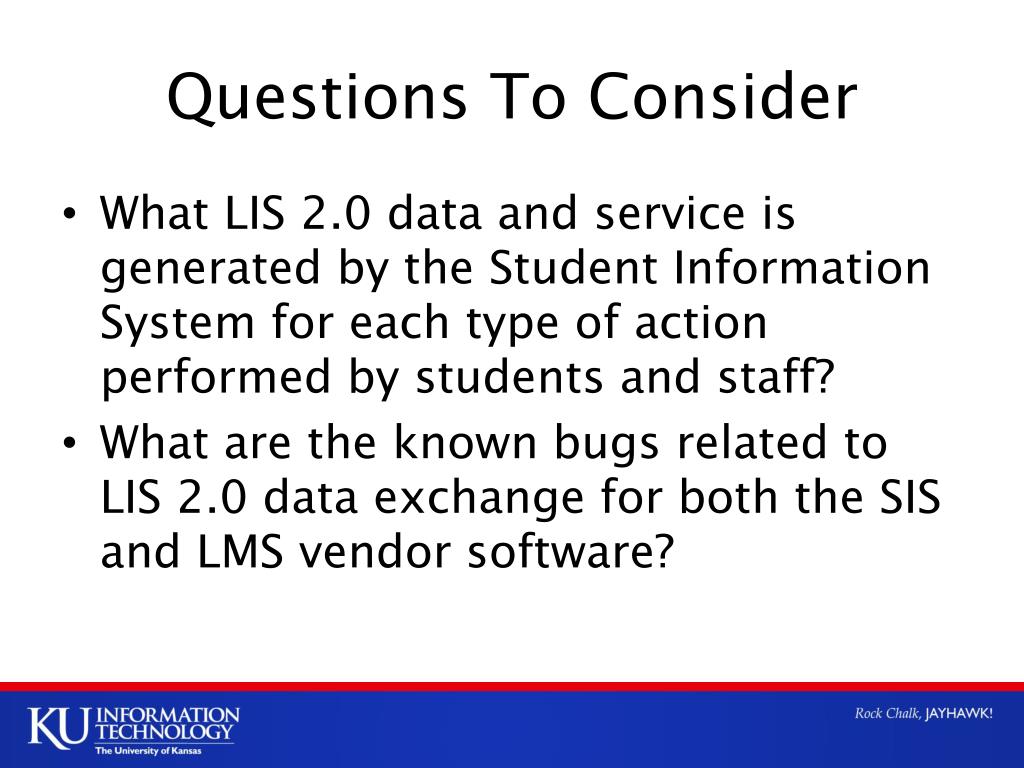 Questions To Consider

• What LIS 2.0 data and service is generated by the Student Information System for each type of action performed by students and staff?
• What are the known bugs related to LIS 2.0 data exchange for both the SIS and LMS vendor software?

KU INFORMATION TECHNOLOGY
The University of Kansas

Rock Chalk, JAYHAWK!